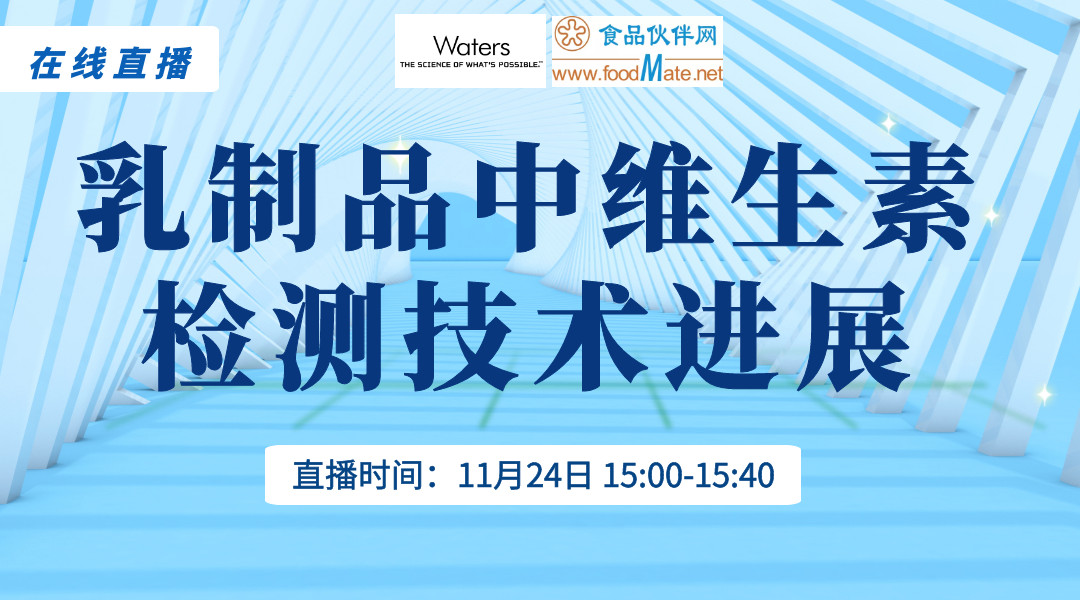 在线直播

Waters
THE SCIENCE OF WHAT'S POSSIBLE.™

食品伙伴网
www.foodMate.net

乳制品中维生素检测技术进展

直播时间：11月24日 15:00-15:40